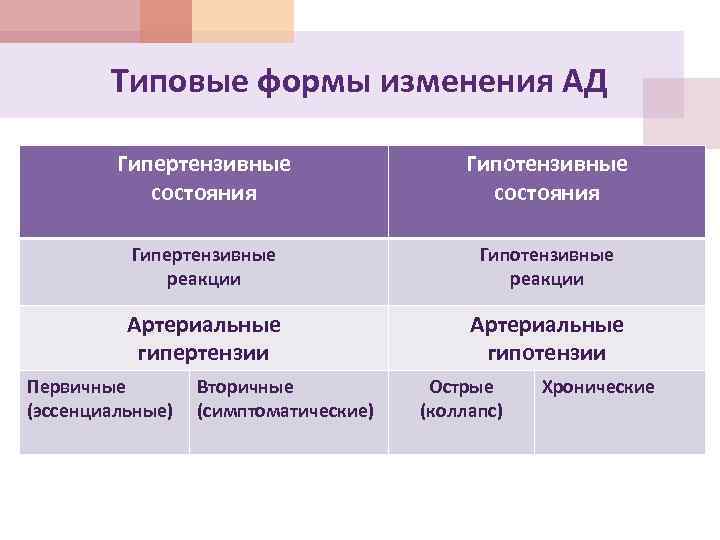 Типовые формы изменения АД

| Гипертензивные состояния | | Гипотензивные состояния | |
|---|---|---|---|
| Гипертензивные реакции | | Гипотензивные реакции | |
| Артериальные гипертензии | | Артериальные гипотензии | |
| Первичные (эссенциальные) | Вторичные (симптоматические) | Острые (коллапс) | Хронические |